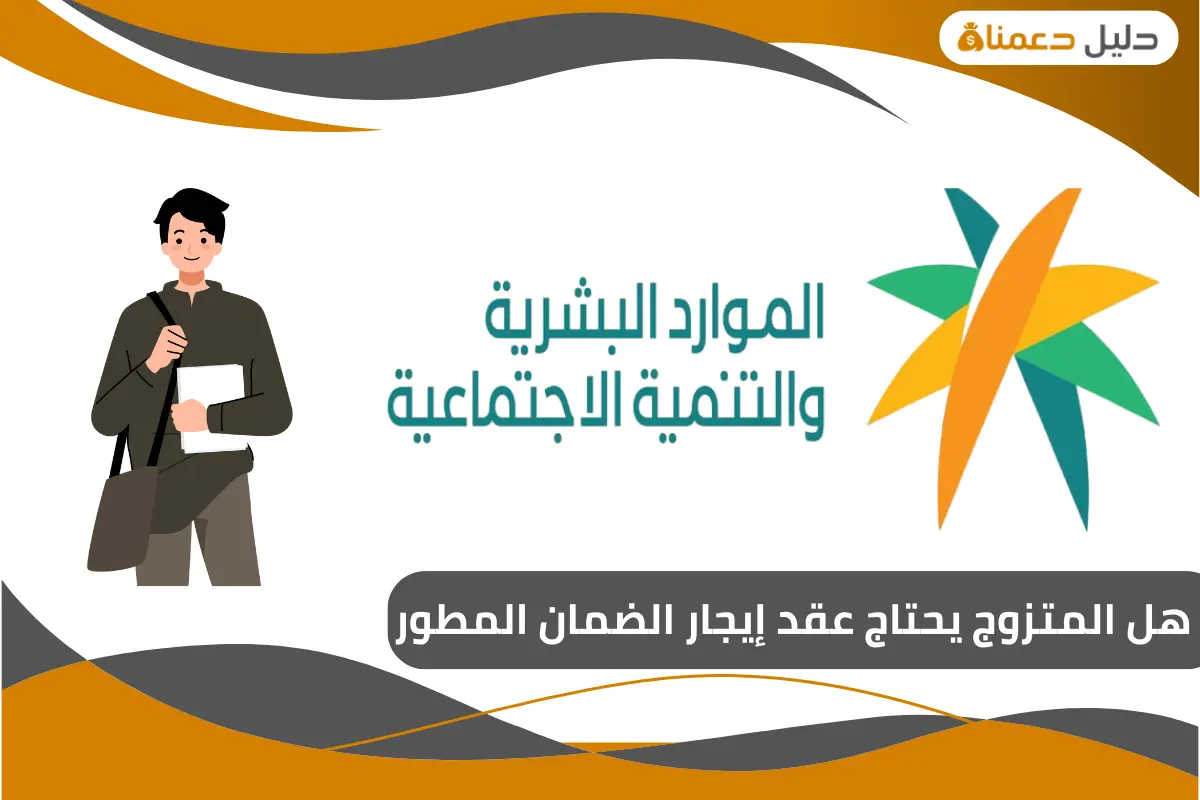 دليل دعمنا

الموارد البشرية
والتنمية الاجتماعية

هل المتزوج يحتاج عقد إيجار الضمان المطور